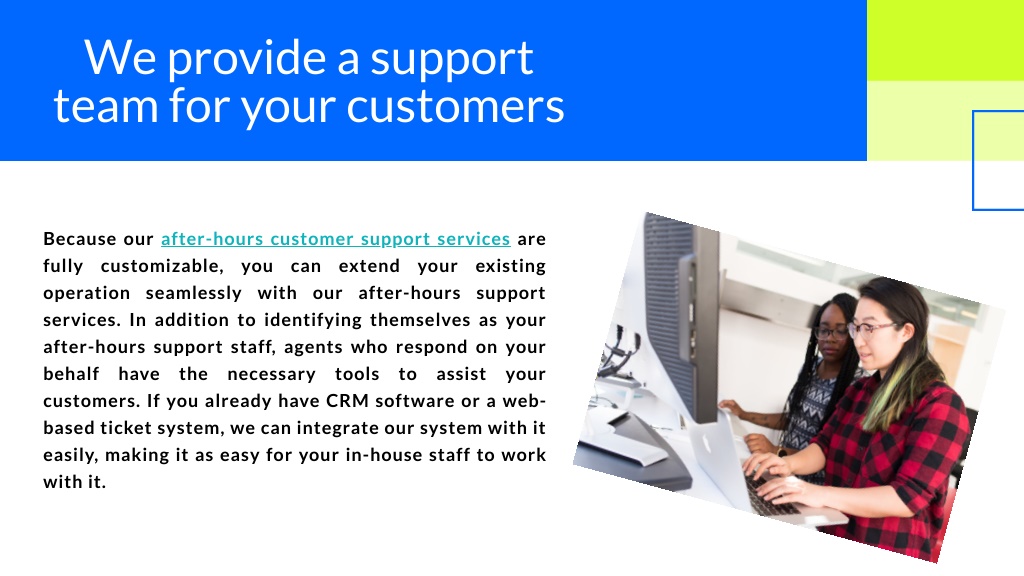 We provide a support team for your customers

Because our after-hours customer support services are fully customizable, you can extend your existing operation seamlessly with our after-hours support services. In addition to identifying themselves as your after-hours support staff, agents who respond on your behalf have the necessary tools to assist your customers. If you already have CRM software or a web-based ticket system, we can integrate our system with it easily, making it as easy for your in-house staff to work with it.